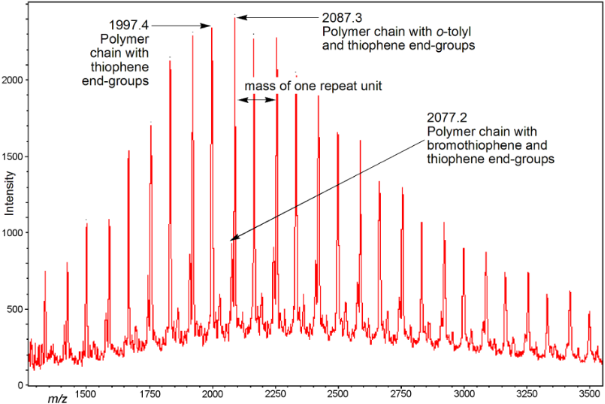 1997.4
Polymer chain with thiophene end-groups

2087.3
Polymer chain with o-tolyl and thiophene end-groups

mass of one repeat unit

2077.2
Polymer chain with bromothiophene and thiophene end-groups

Intensity

2000
1500
1000
500
0

m/z
1500
1750
2000
2250
2500
2750
3000
3250
3500